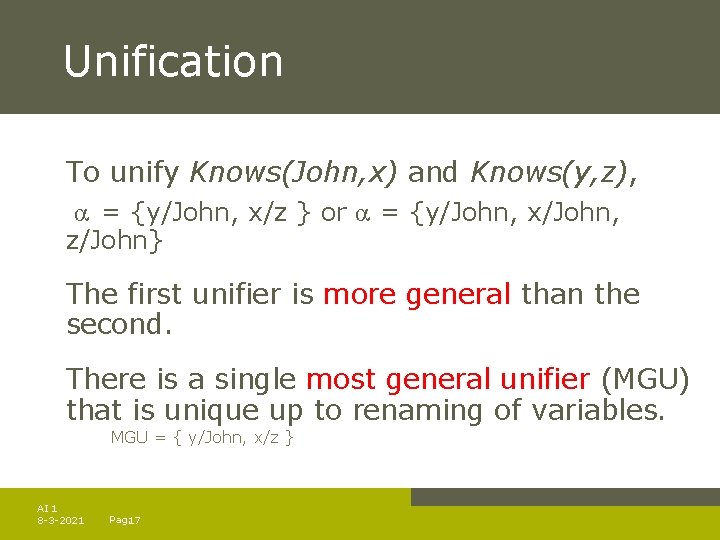 Unification

To unify Knows(John,x) and Knows(y,z),

$\alpha$ = {y/John, x/z } or $\alpha$ = {y/John, x/John, z/John}

The first unifier is more general than the second.

There is a single most general unifier (MGU) that is unique up to renaming of variables.

MGU = { y/John, x/z }

AI 1
8-3-2021 Pag17